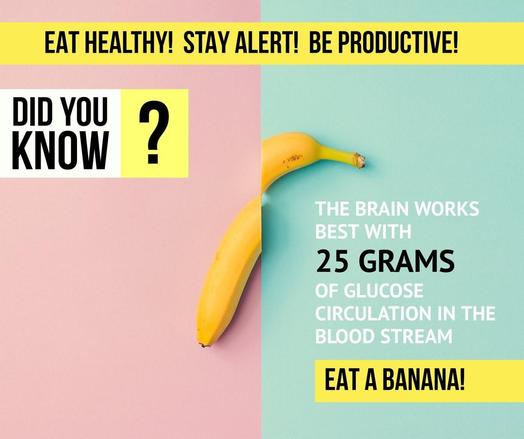 EAT HEALTHY! STAY ALERT! BE PRODUCTIVE!

DID YOU KNOW ?

THE BRAIN WORKS BEST WITH
25 GRAMS
OF GLUCOSE CIRCULATION IN THE BLOOD STREAM

EAT A BANANA!